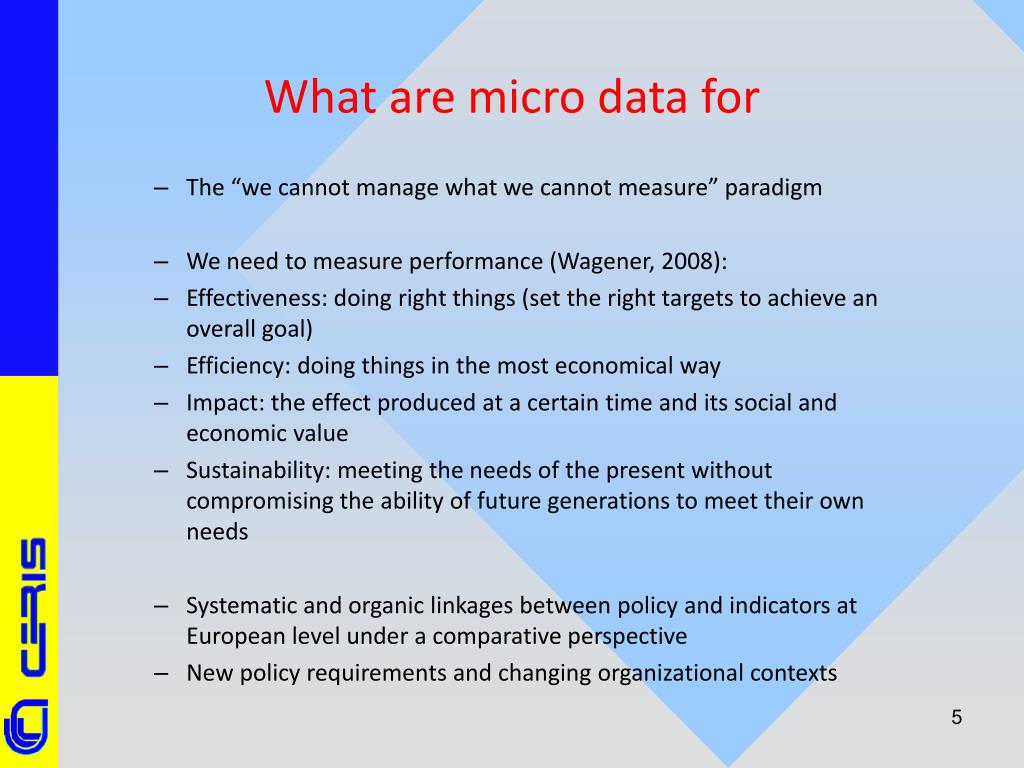 What are micro data for

– The “we cannot manage what we cannot measure” paradigm

– We need to measure performance (Wagener, 2008):
– Effectiveness: doing right things (set the right targets to achieve an overall goal)
– Efficiency: doing things in the most economical way
– Impact: the effect produced at a certain time and its social and economic value
– Sustainability: meeting the needs of the present without compromising the ability of future generations to meet their own needs

– Systematic and organic linkages between policy and indicators at European level under a comparative perspective
– New policy requirements and changing organizational contexts

CERIS

5